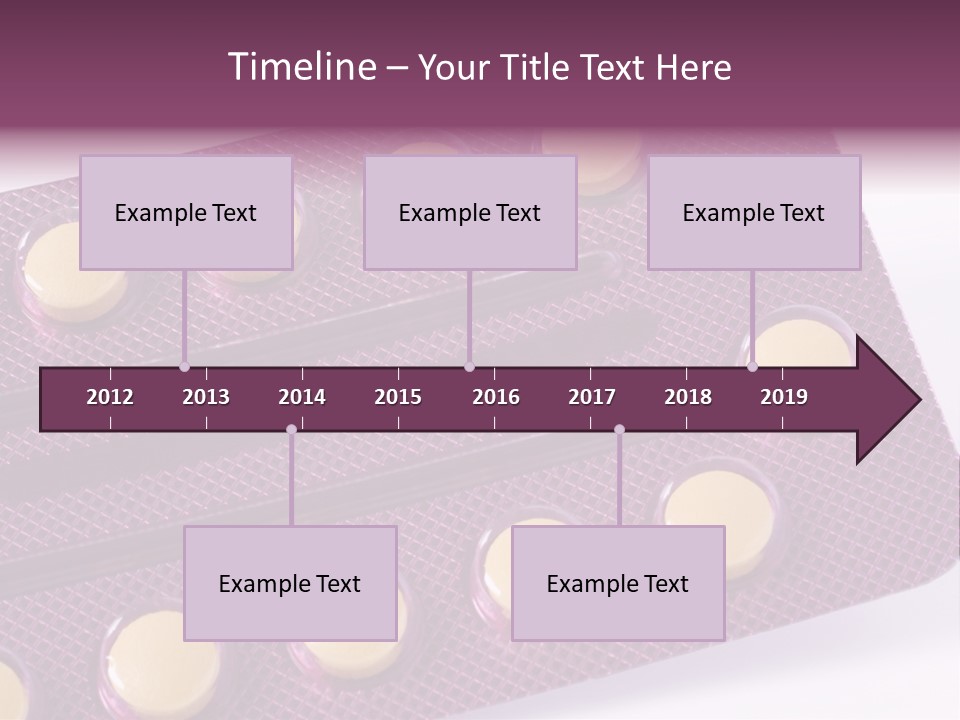 Timeline – Your Title Text Here

Example Text

Example Text

Example Text

2012 2013 2014 2015 2016 2017 2018 2019

Example Text

Example Text